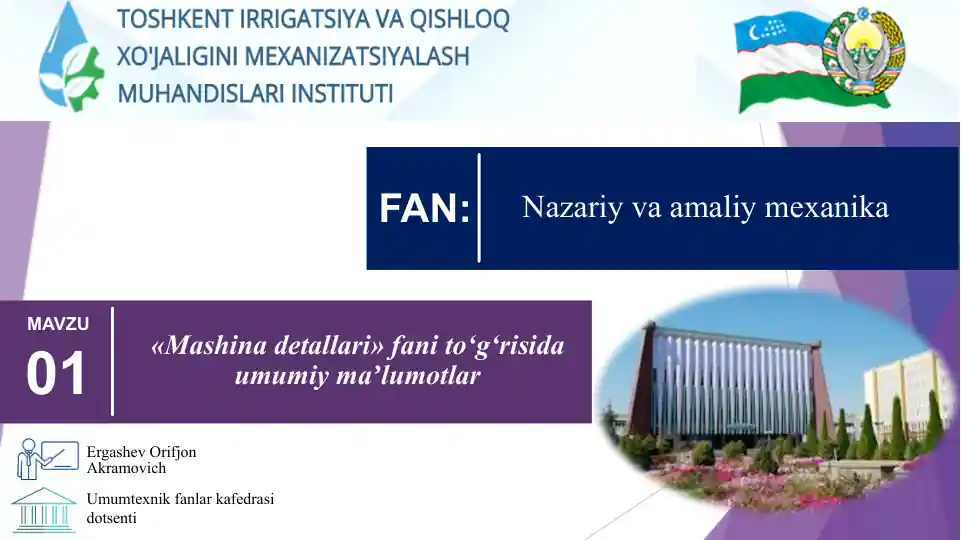 TOSHKENT IRRIGATSIYA VA QISHLOQ XO'JALIGINI MEXANIZATSIYALASH MUHANDISLARI INSTITUTI

FAN: Nazariy va amaliy mexanika

MAVZU 01

«Mashina detallari» fani to‘g‘risida umumiy ma’lumotlar

Ergashev Orifjon Akramovich

Umumtexnik fanlar kafedrasi dotsenti